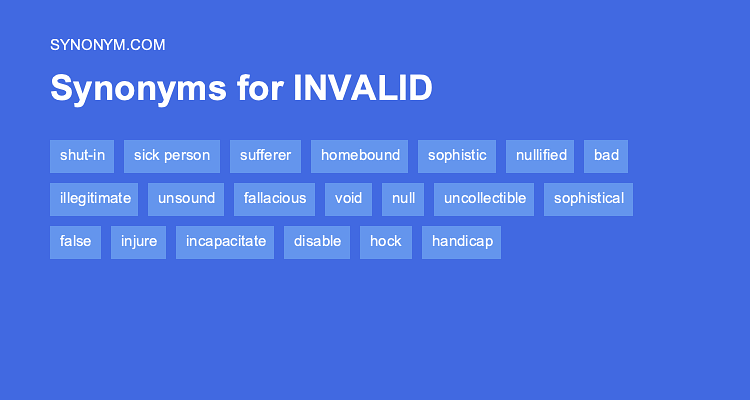 SYNONYM.COM

Synonyms for INVALID

shut-in sick person sufferer homebound sophistic nullified bad illegitimate unsound fallacious void null uncollectible sophistical false injure incapacitate disable hock handicap